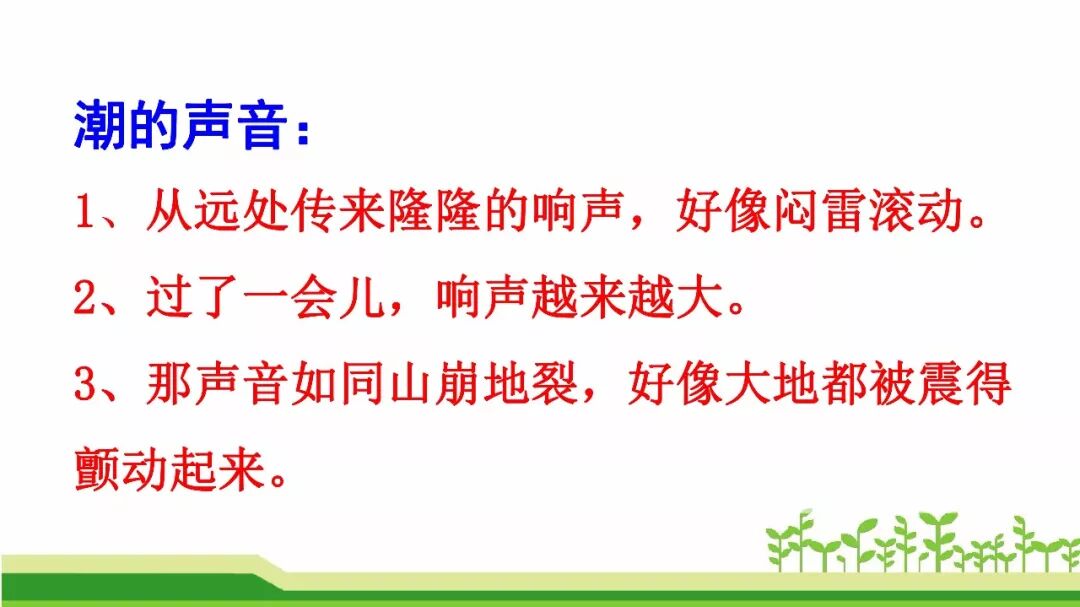 潮的声音：

1、从远处传来隆隆的响声，好像闷雷滚动。

2、过了一会儿，响声越来越大。

3、那声音如同山崩地裂，好像大地都被震得颤动起来。